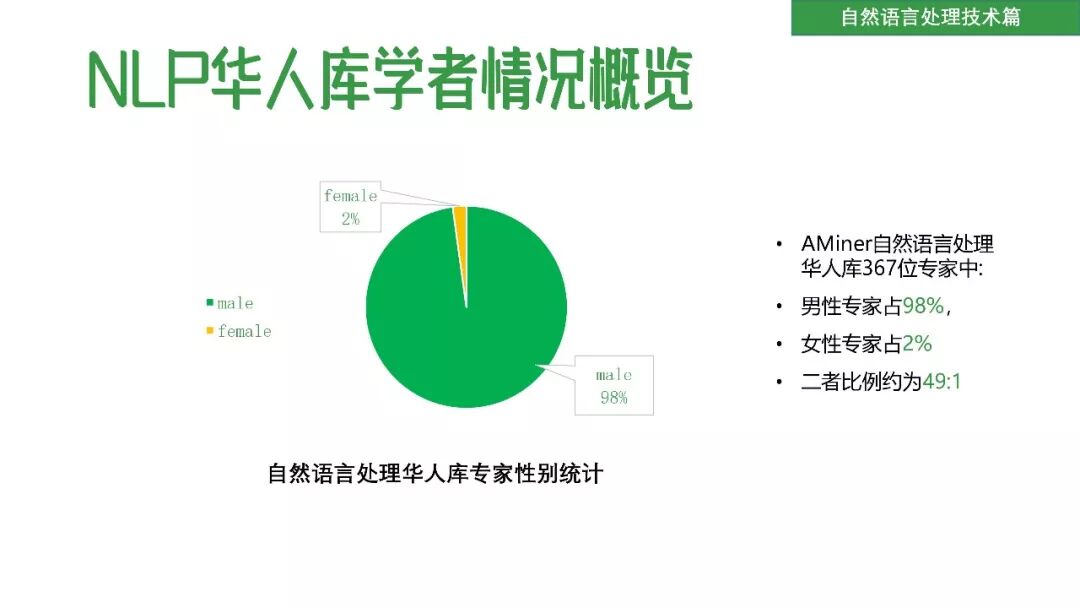 自然语言处理技术篇

NLP华人库学者情况概览

female
2%

male
female

male
98%

自然语言处理华人库专家性别统计

• AMiner自然语言处理华人库367位专家中:
• 男性专家占98%，
• 女性专家占2%
• 二者比例约为49:1